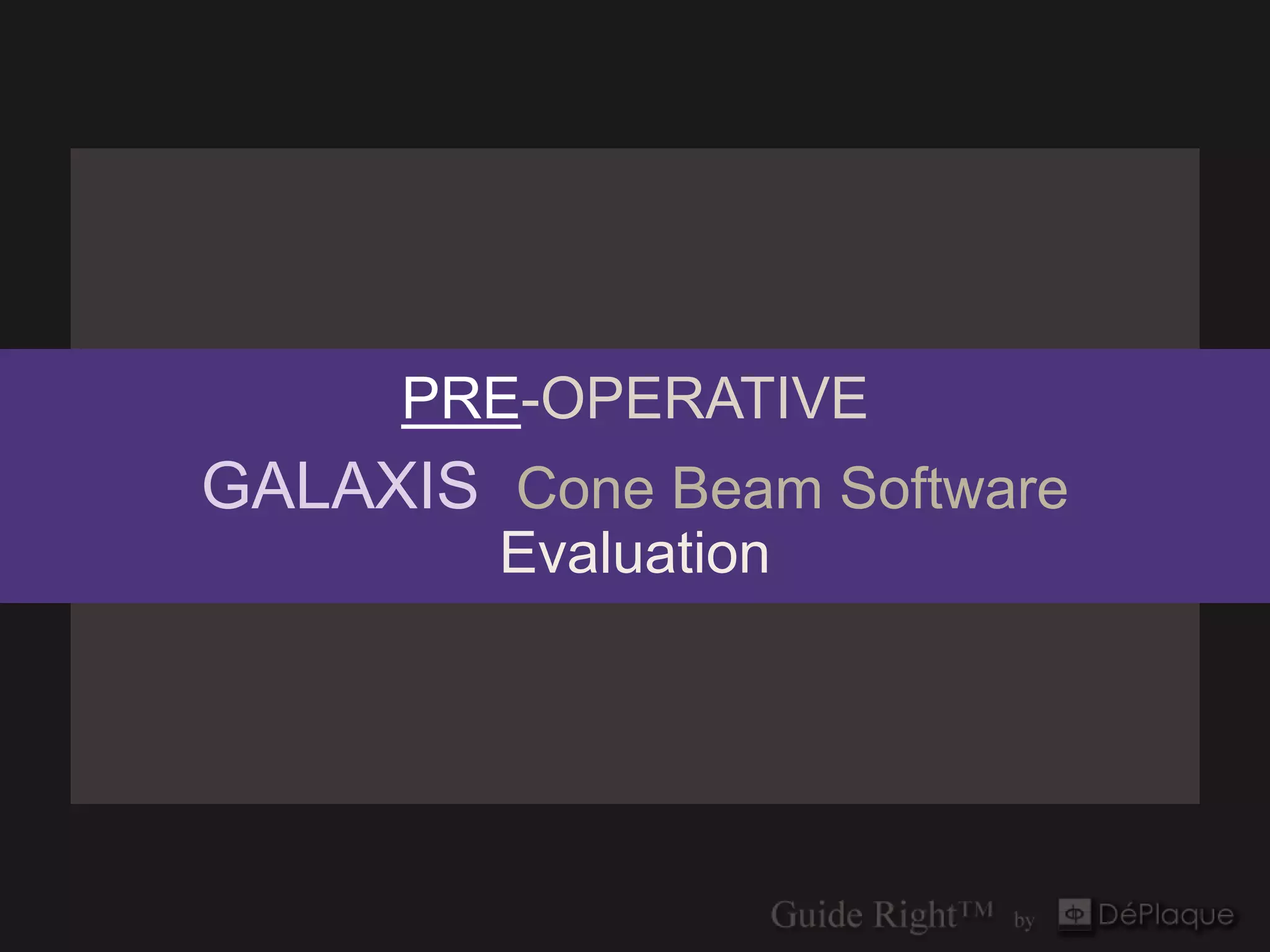 PRE-OPERATIVE

GALAXIS Cone Beam Software Evaluation

Guide Right™ by DéPlaque